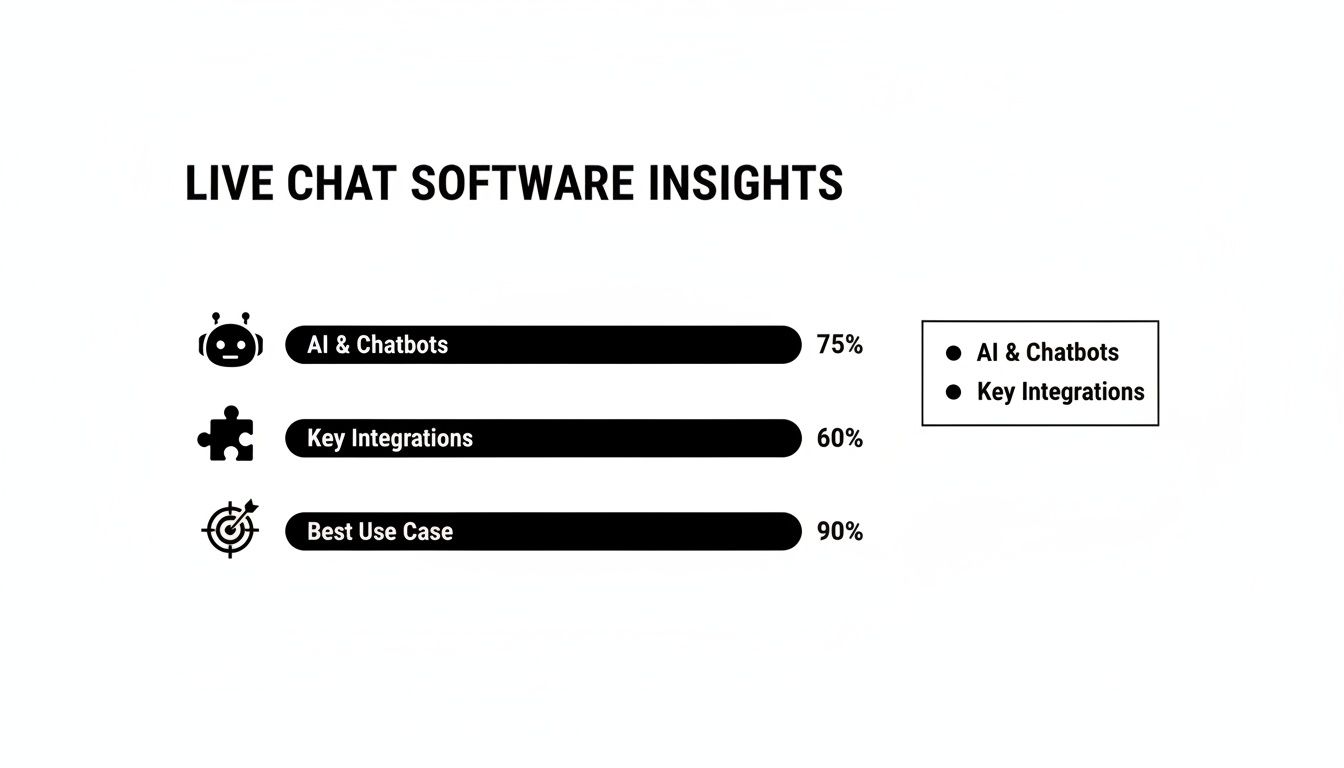 LIVE CHAT SOFTWARE INSIGHTS

AI & Chatbots 75%

Key Integrations 60%

Best Use Case 90%

AI & Chatbots
Key Integrations